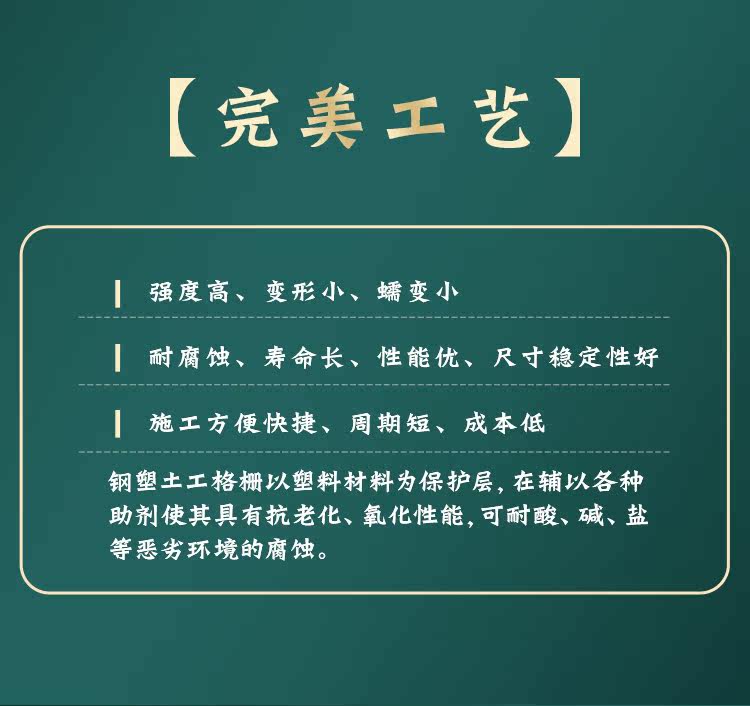 【完美工艺】

强度高、变形小、蠕变小

耐腐蚀、寿命长、性能优、尺寸稳定性好

施工方便快捷、周期短、成本低

钢塑土工格栅以塑料材料为保护层，在辅以各种助剂使其具有抗老化、氧化性能，可耐酸、碱、盐等恶劣环境的腐蚀。